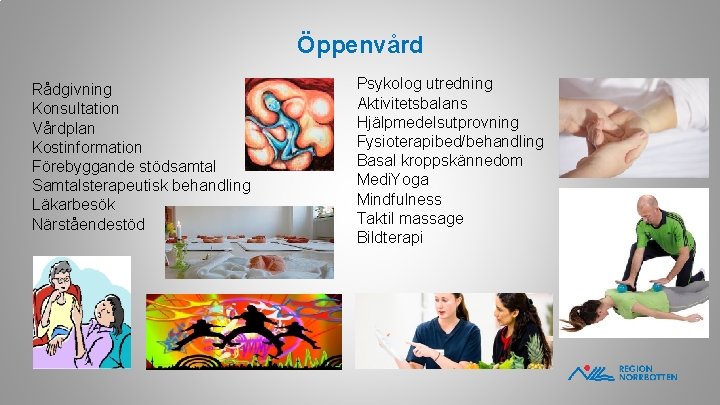 Öppenvård

Rådgivning
Konsultation
Vårdplan
Kostinformation
Förebyggande stödsamtal
Samtalsterapeutisk behandling
Läkarbesök
Närståendestöd

Psykolog utredning
Aktivitetsbalans
Hjälpmedelsutprovning
Fysioterapibed/behandling
Basal kroppskännedom
MediYoga
Mindfulness
Taktil massage
Bildterapi

REGION NORRBOTTEN